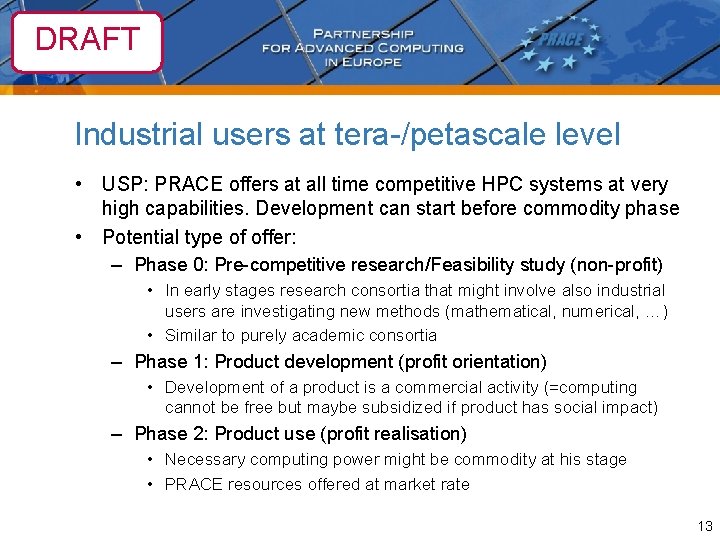 DRAFT

PARTNERSHIP FOR ADVANCED COMPUTING IN EUROPE

PRACE

Industrial users at tera-/petascale level

• USP: PRACE offers at all time competitive HPC systems at very high capabilities. Development can start before commodity phase
• Potential type of offer:
– Phase 0: Pre-competitive research/Feasibility study (non-profit)
• In early stages research consortia that might involve also industrial users are investigating new methods (mathematical, numerical, …)
• Similar to purely academic consortia
– Phase 1: Product development (profit orientation)
• Development of a product is a commercial activity (=computing cannot be free but maybe subsidized if product has social impact)
– Phase 2: Product use (profit realisation)
• Necessary computing power might be commodity at his stage
• PRACE resources offered at market rate

13